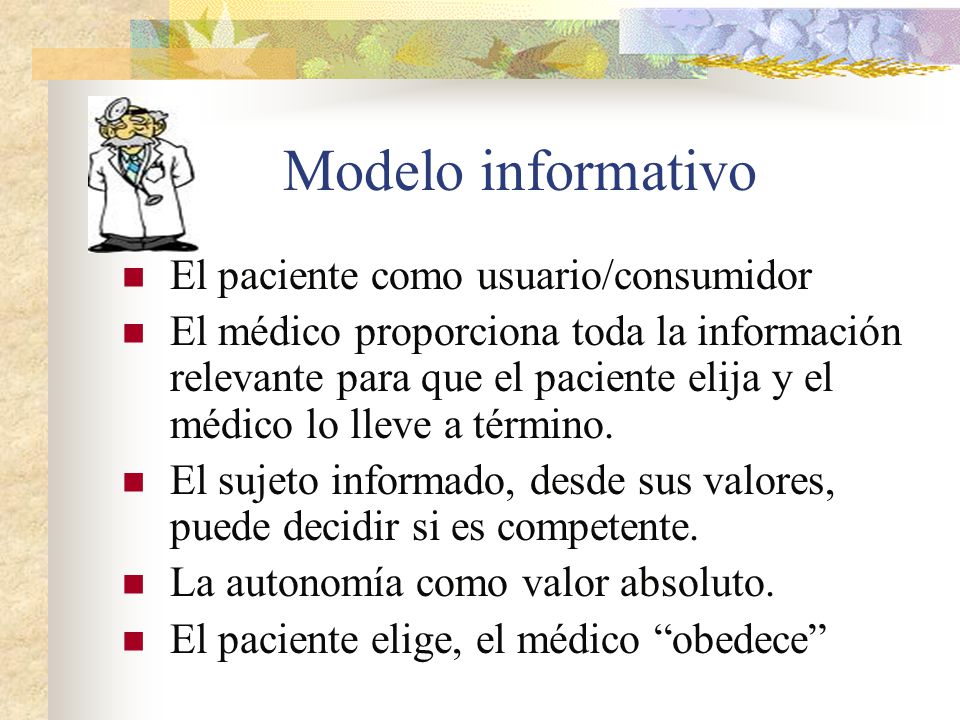 Modelo informativo

- El paciente como usuario/consumidor
- El médico proporciona toda la información relevante para que el paciente elija y el médico lo lleve a término.
- El sujeto informado, desde sus valores, puede decidir si es competente.
- La autonomía como valor absoluto.
- El paciente elige, el médico “obedece”